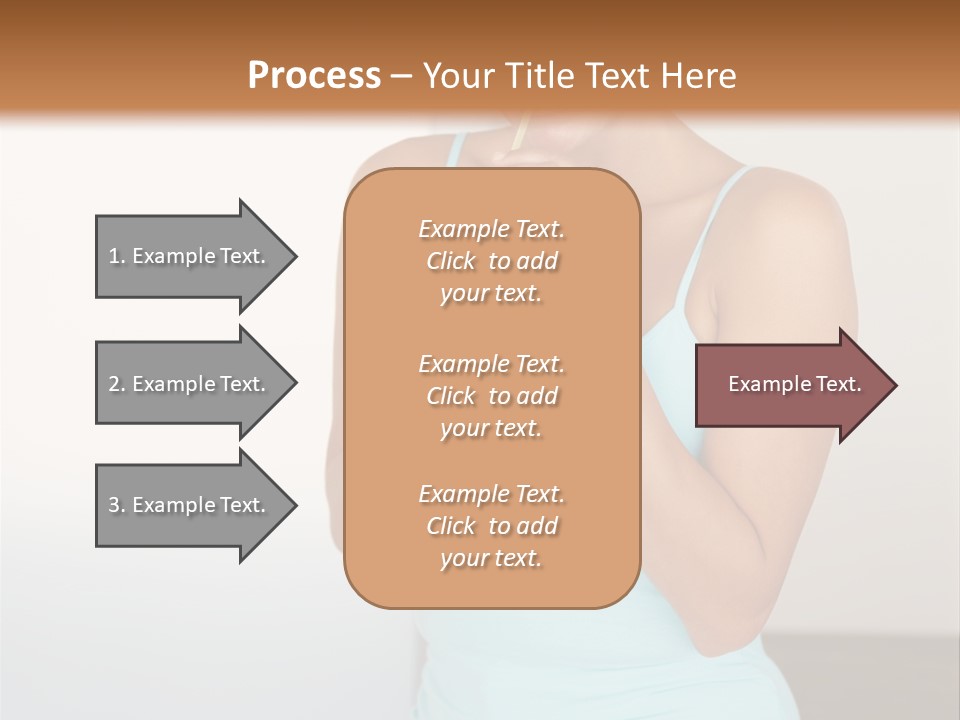 Process – Your Title Text Here

1. Example Text.

2. Example Text.

3. Example Text.

Example Text. Click to add your text.

Example Text. Click to add your text.

Example Text. Click to add your text.

Example Text.